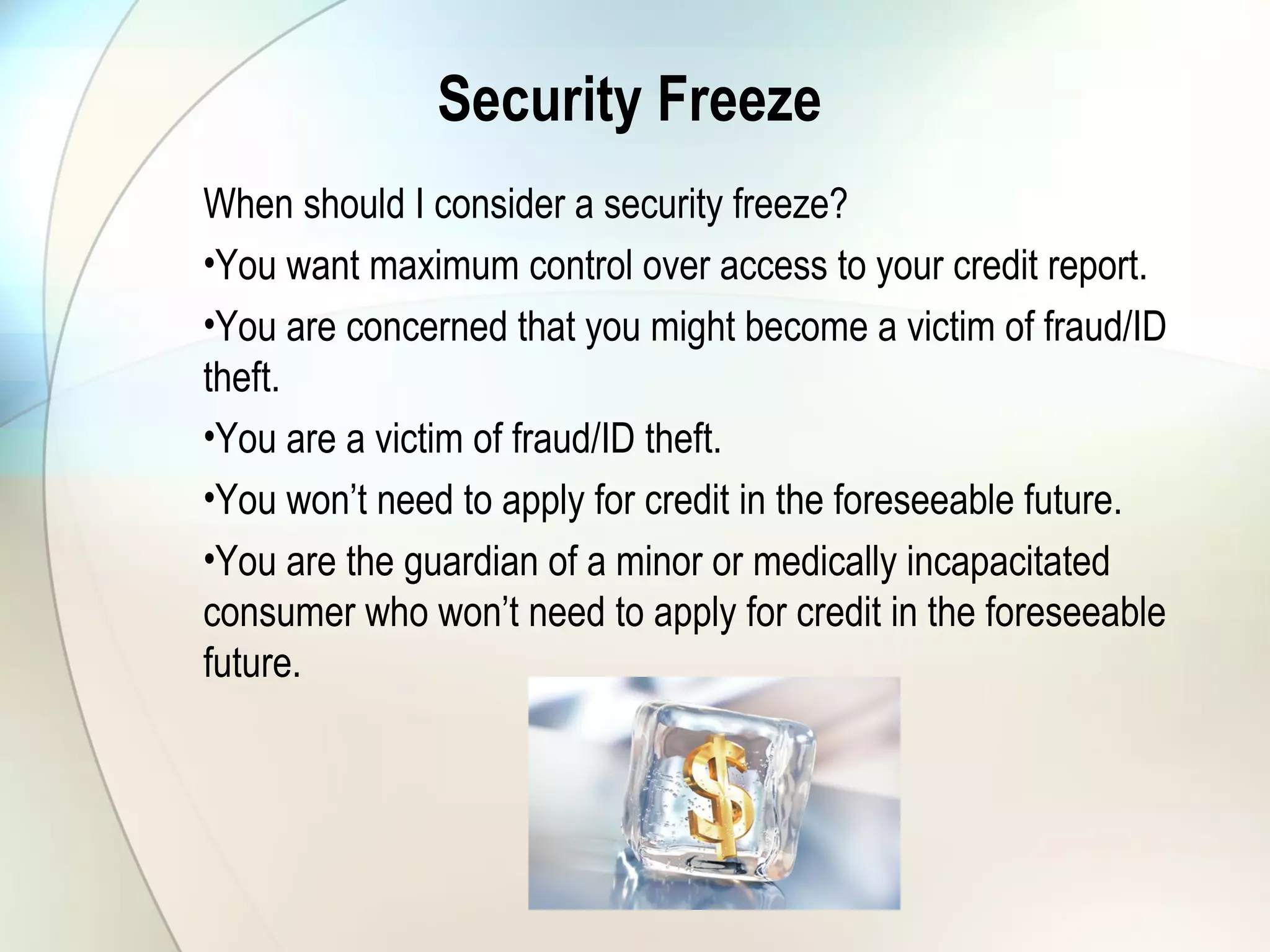 Security Freeze

When should I consider a security freeze?

•You want maximum control over access to your credit report.

•You are concerned that you might become a victim of fraud/ID theft.

•You are a victim of fraud/ID theft.

•You won’t need to apply for credit in the foreseeable future.

•You are the guardian of a minor or medically incapacitated consumer who won’t need to apply for credit in the foreseeable future.

$